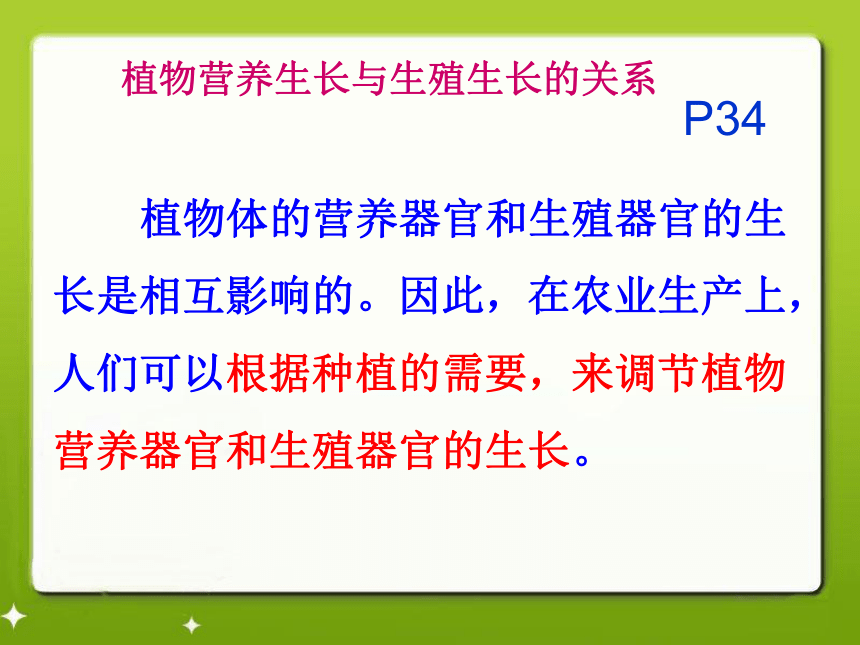 植物营养生长与生殖生长的关系

P34

植物体的营养器官和生殖器官的生长是相互影响的。因此，在农业生产上，人们可以根据种植的需要，来调节植物营养器官和生殖器官的生长。